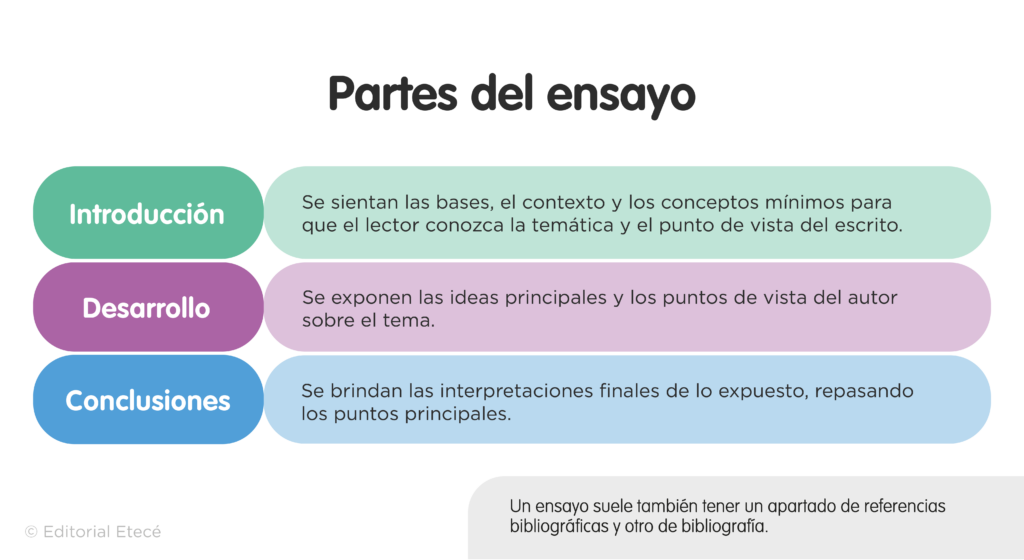 Partes del ensayo

Introducción

Se sientan las bases, el contexto y los conceptos mínimos para que el lector conozca la temática y el punto de vista del escrito.

Desarrollo

Se exponen las ideas principales y los puntos de vista del autor sobre el tema.

Conclusiones

Se brindan las interpretaciones finales de lo expuesto, repasando los puntos principales.

© Editorial Etecé

Un ensayo suele también tener un apartado de referencias bibliográficas y otro de bibliografía.